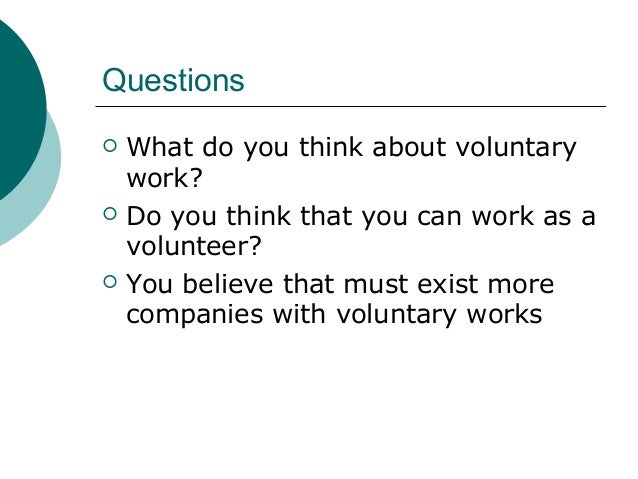 Questions

- What do you think about voluntary work?
- Do you think that you can work as a volunteer?
- You believe that must exist more companies with voluntary works